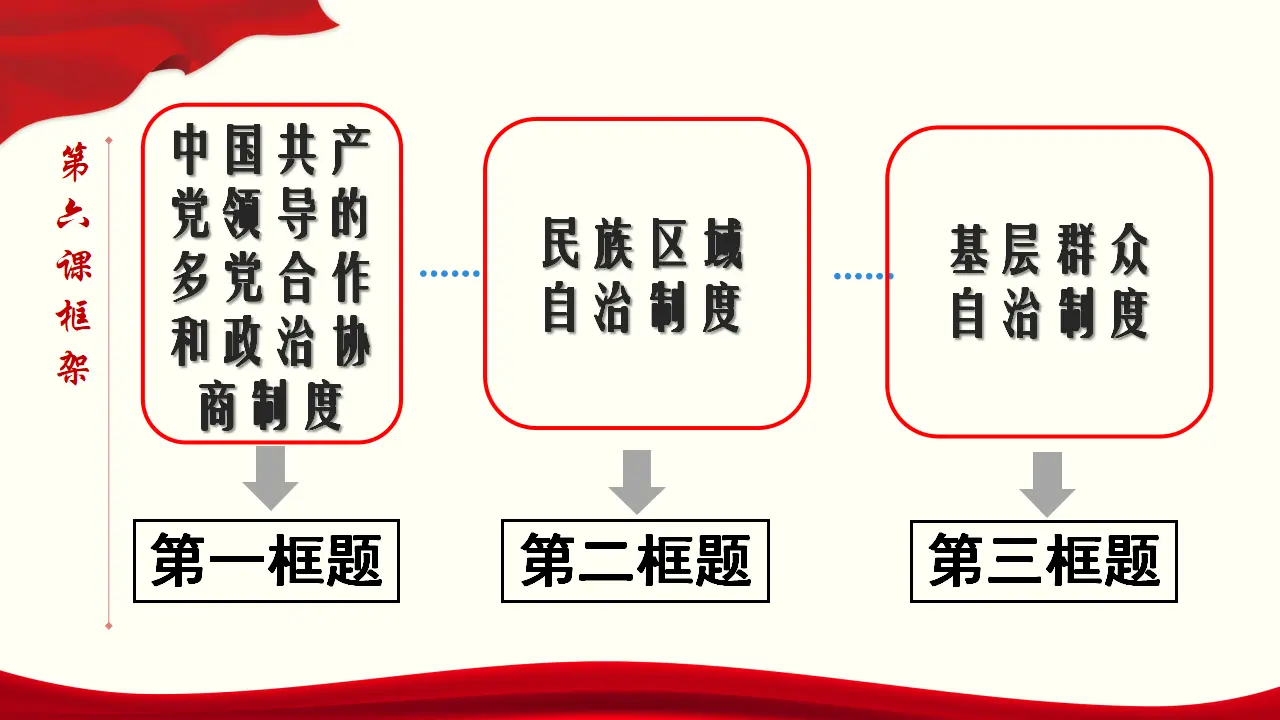 第六课框架

中国共产党领导的多党合作和政治协商制度

第一框题

民族区域自治制度

第二框题

基层群众自治制度

第三框题